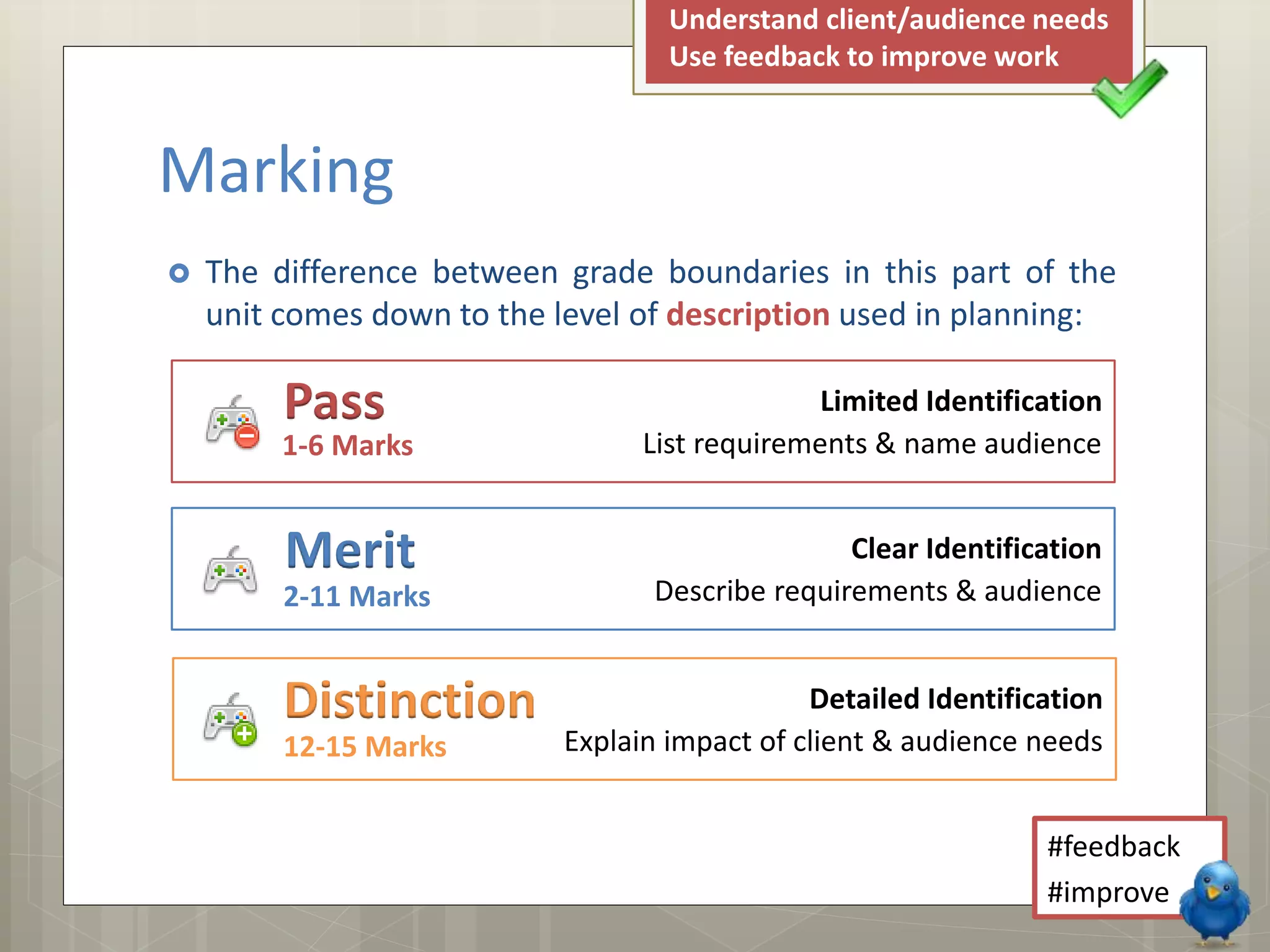 Understand client/audience needs
Use feedback to improve work

Marking

The difference between grade boundaries in this part of the unit comes down to the level of description used in planning:

Pass
1-6 Marks
Limited Identification
List requirements & name audience

Merit
2-11 Marks
Clear Identification
Describe requirements & audience

Distinction
12-15 Marks
Detailed Identification
Explain impact of client & audience needs

#feedback
#improve